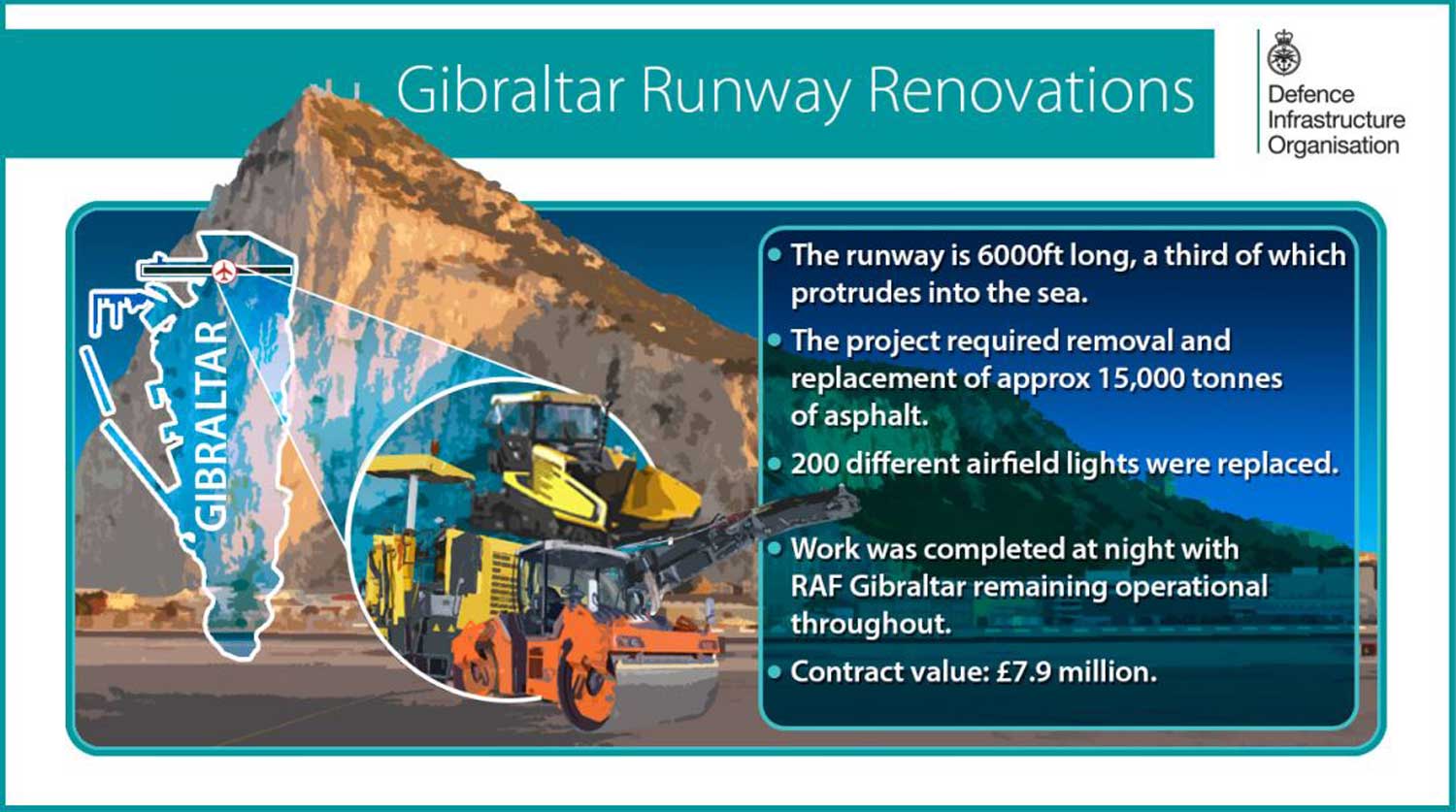 Gibraltar Runway Renovations

Defence Infrastructure Organisation

GIBRALTAR

• The runway is 6000ft long, a third of which protrudes into the sea.

• The project required removal and replacement of approx 15,000 tonnes of asphalt.

• 200 different airfield lights were replaced.

• Work was completed at night with RAF Gibraltar remaining operational throughout.

• Contract value: £7.9 million.